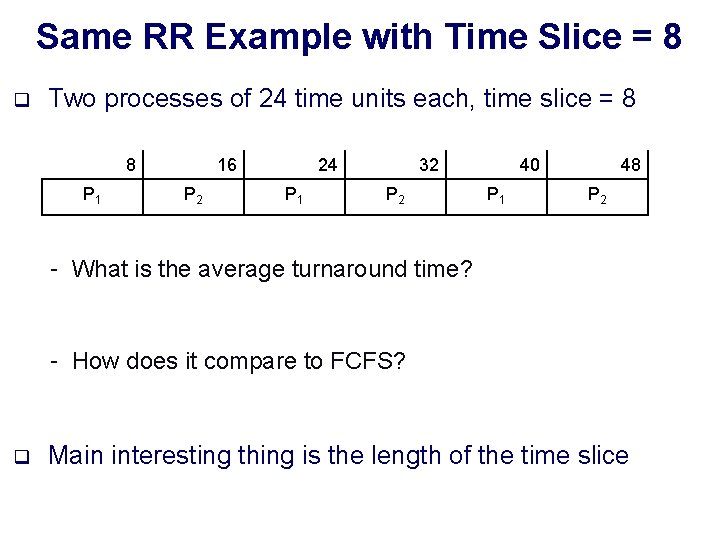 Same RR Example with Time Slice = 8

❑ Two processes of 24 time units each, time slice = 8

| 8 | 16 | 24 | 32 | 40 | 48 |
|---|---|---|---|---|---|
| $P_1$ | $P_2$ | $P_1$ | $P_2$ | $P_1$ | $P_2$ |

- What is the average turnaround time?

- How does it compare to FCFS?

❑ Main interesting thing is the length of the time slice